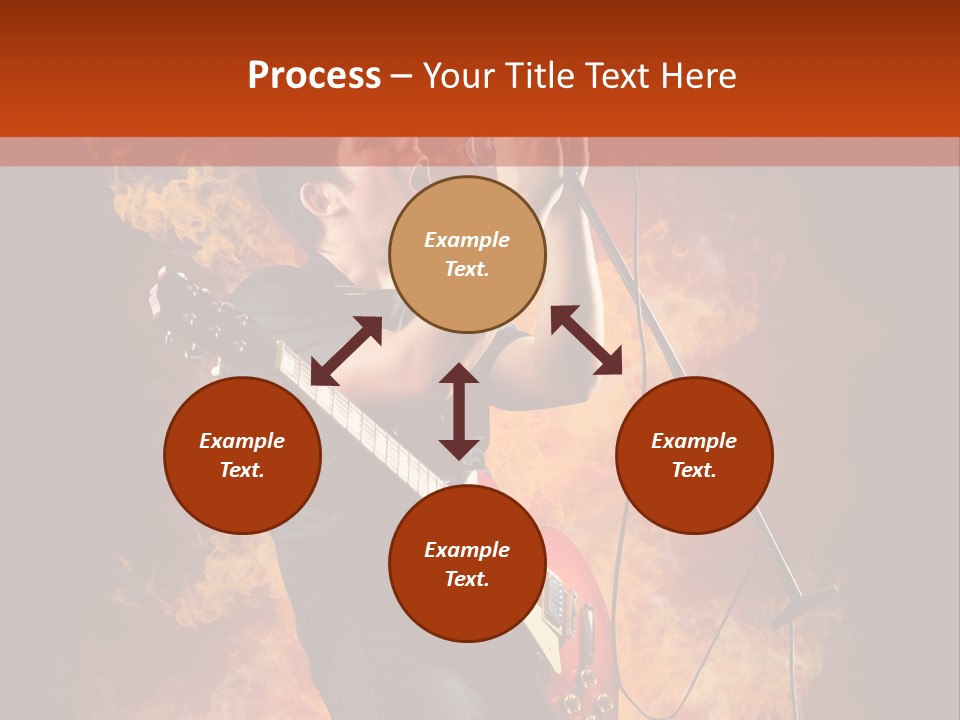 Process – Your Title Text Here

Example Text.

Example Text.

Example Text.

Example Text.